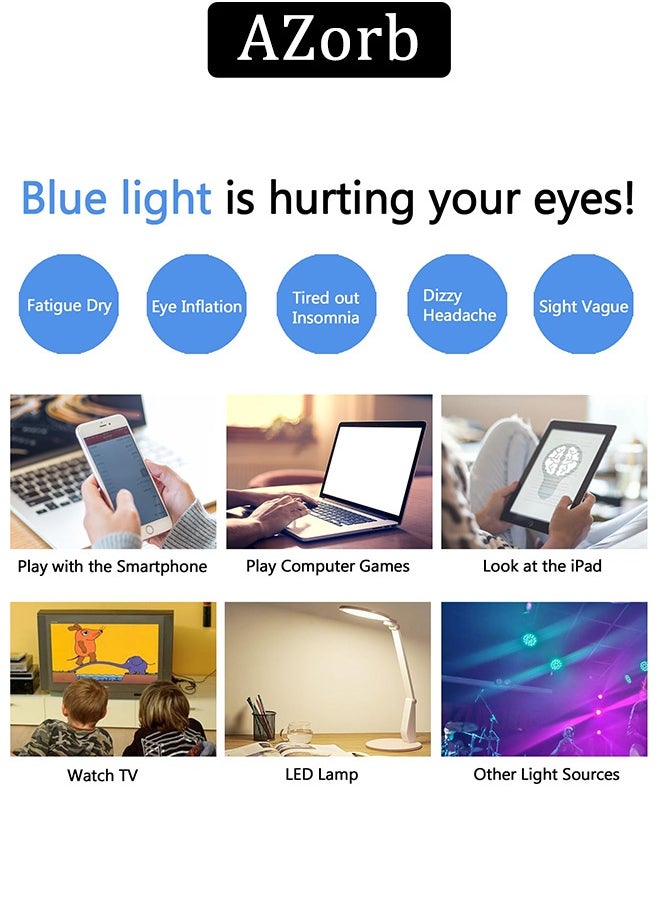 AZorb

Blue light is hurting your eyes!

Fatigue Dry

Eye Inflation

Tired out Insomnia

Dizzy Headache

Sight Vague

Play with the Smartphone

Play Computer Games

Look at the iPad

Watch TV

LED Lamp

Other Light Sources